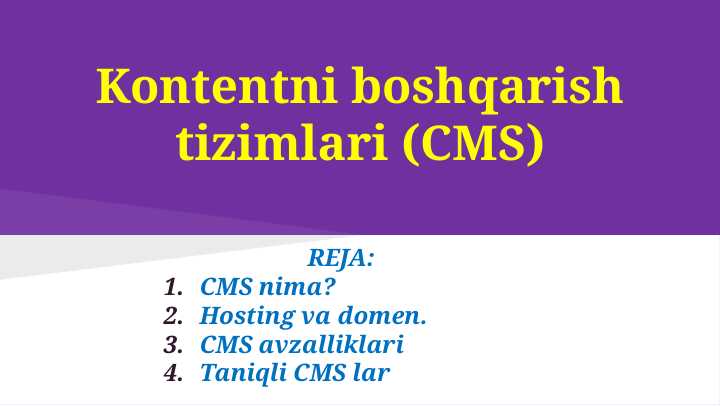 Kontentni boshqarish tizimlari (CMS)

REJA:
1. CMS nima?
2. Hosting va domen.
3. CMS avzalliklari
4. Taniqli CMS lar